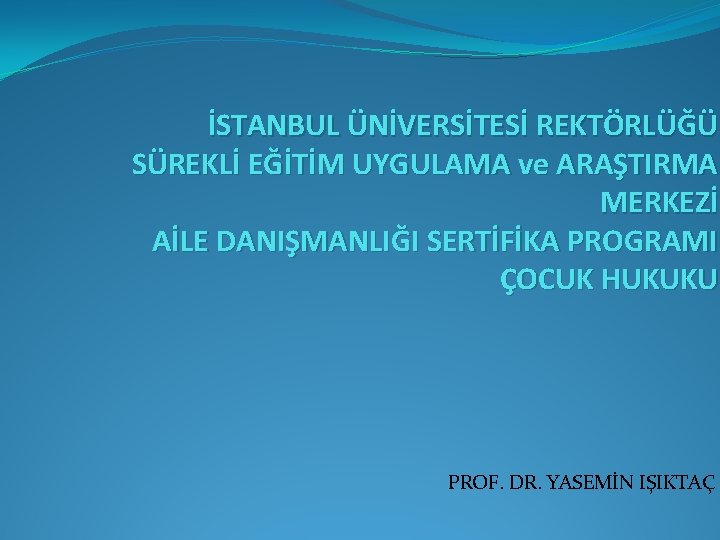 İSTANBUL ÜNİVERSİTESİ REKTÖRLÜĞÜ SÜREKLİ EĞİTİM UYGULAMA ve ARAŞTIRMA MERKEZİ
AİLE DANIŞMANLIĞI SERTİFİKA PROGRAMI
ÇOCUK HUKUKU

PROF. DR. YASEMİN IŞIKTAÇ